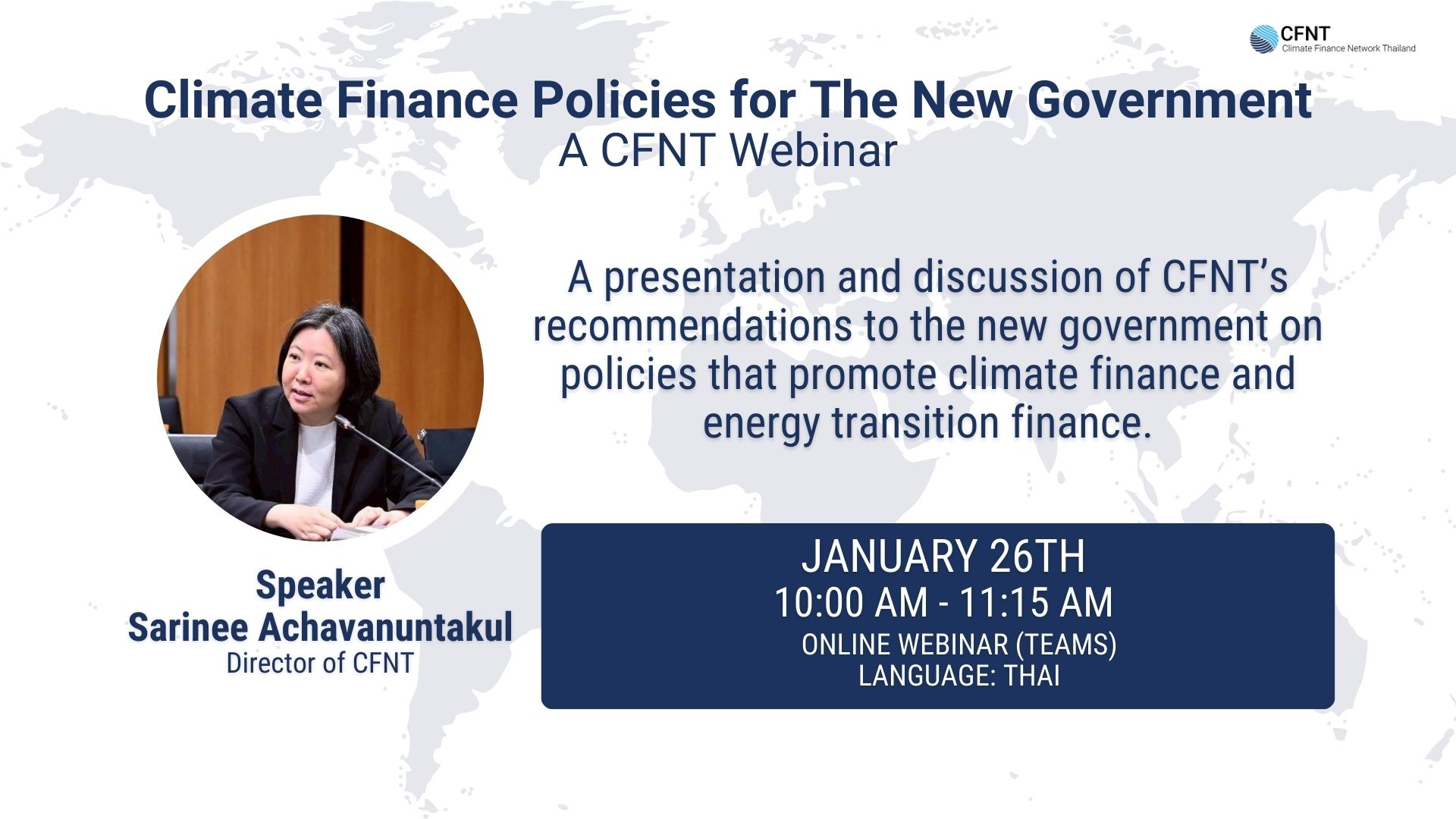 CFNT
Climate Finance Network Thailand

Climate Finance Policies for The New Government
A CFNT Webinar

A presentation and discussion of CFNT's recommendations to the new government on policies that promote climate finance and energy transition finance.

Speaker
Sarinee Achavanuntakul
Director of CFNT

JANUARY 26TH
10:00 AM - 11:15 AM
ONLINE WEBINAR (TEAMS)
LANGUAGE: THAI